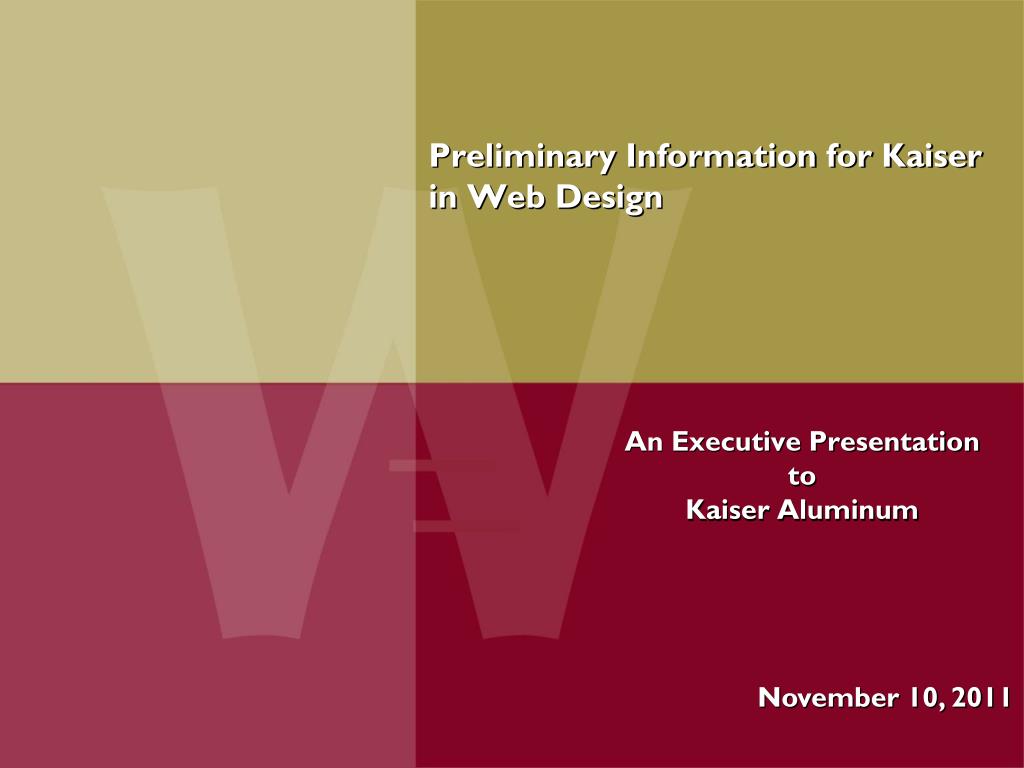 Preliminary Information for Kaiser in Web Design

An Executive Presentation
to
Kaiser Aluminum

November 10, 2011